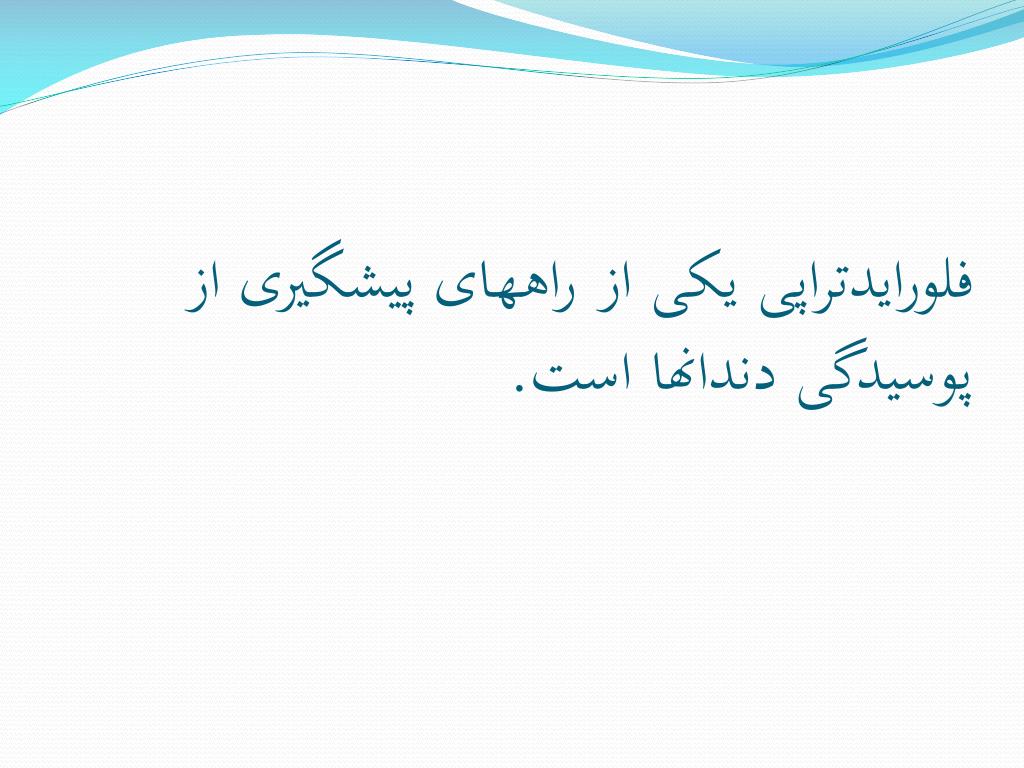 فلورایدتراپی یکی از راههای پیشگیری از پوسیدگی دندانها است.